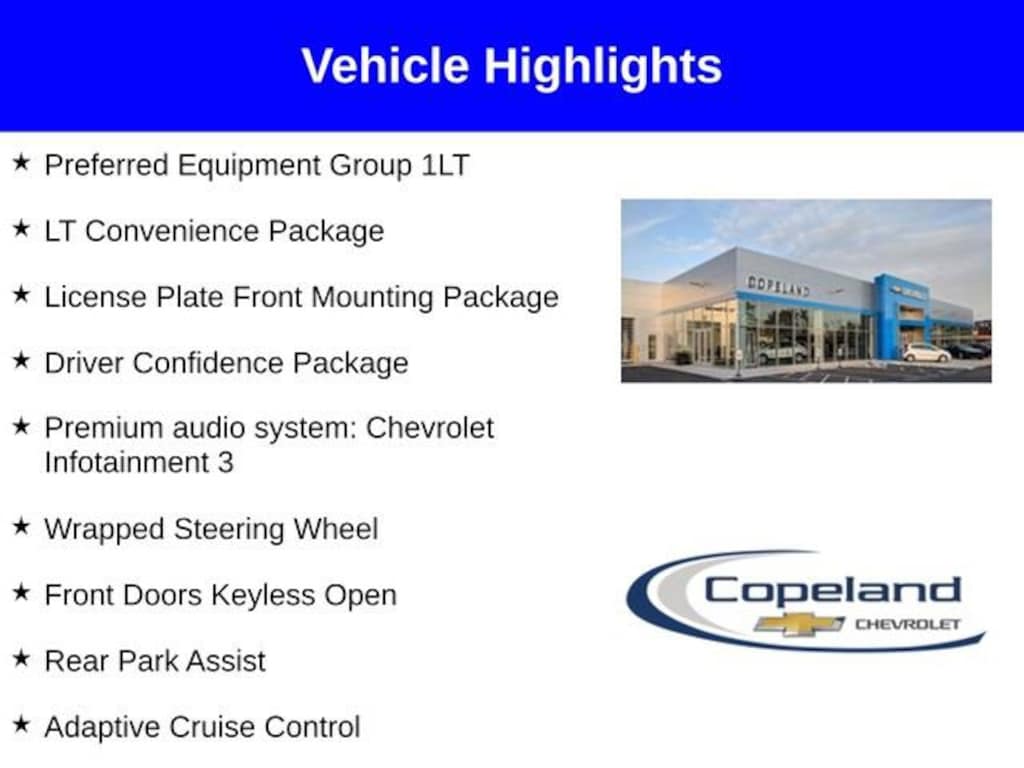 Vehicle Highlights

★ Preferred Equipment Group 1LT

★ LT Convenience Package

★ License Plate Front Mounting Package

★ Driver Confidence Package

★ Premium audio system: Chevrolet Infotainment 3

★ Wrapped Steering Wheel

★ Front Doors Keyless Open

★ Rear Park Assist

★ Adaptive Cruise Control

COPELAND

Copeland
CHEVROLET